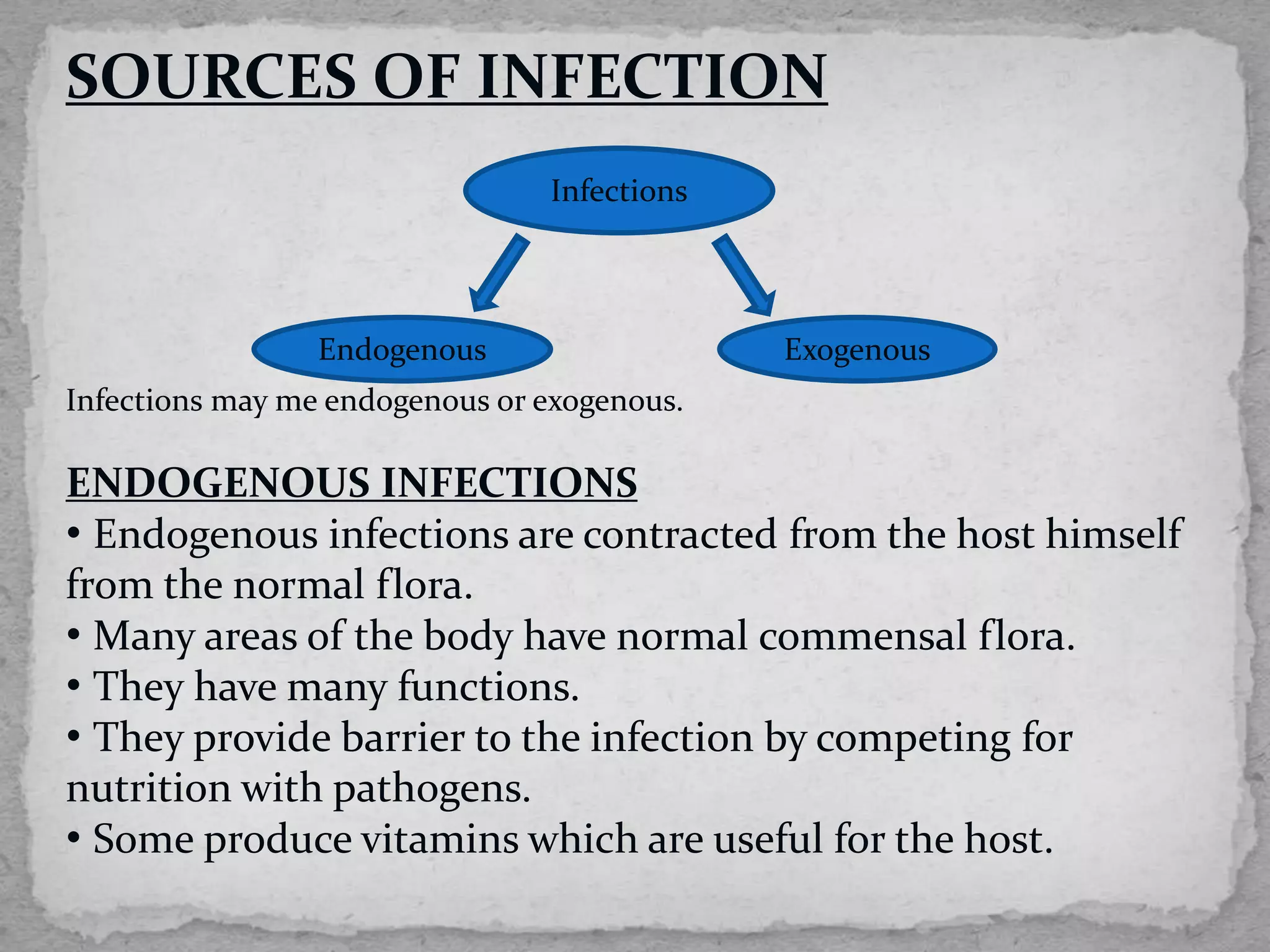 SOURCES OF INFECTION

Infections

Endogenous

Exogenous

Infections may me endogenous or exogenous.

ENDOGENOUS INFECTIONS

• Endogenous infections are contracted from the host himself from the normal flora.
• Many areas of the body have normal commensal flora.
• They have many functions.
• They provide barrier to the infection by competing for nutrition with pathogens.
• Some produce vitamins which are useful for the host.